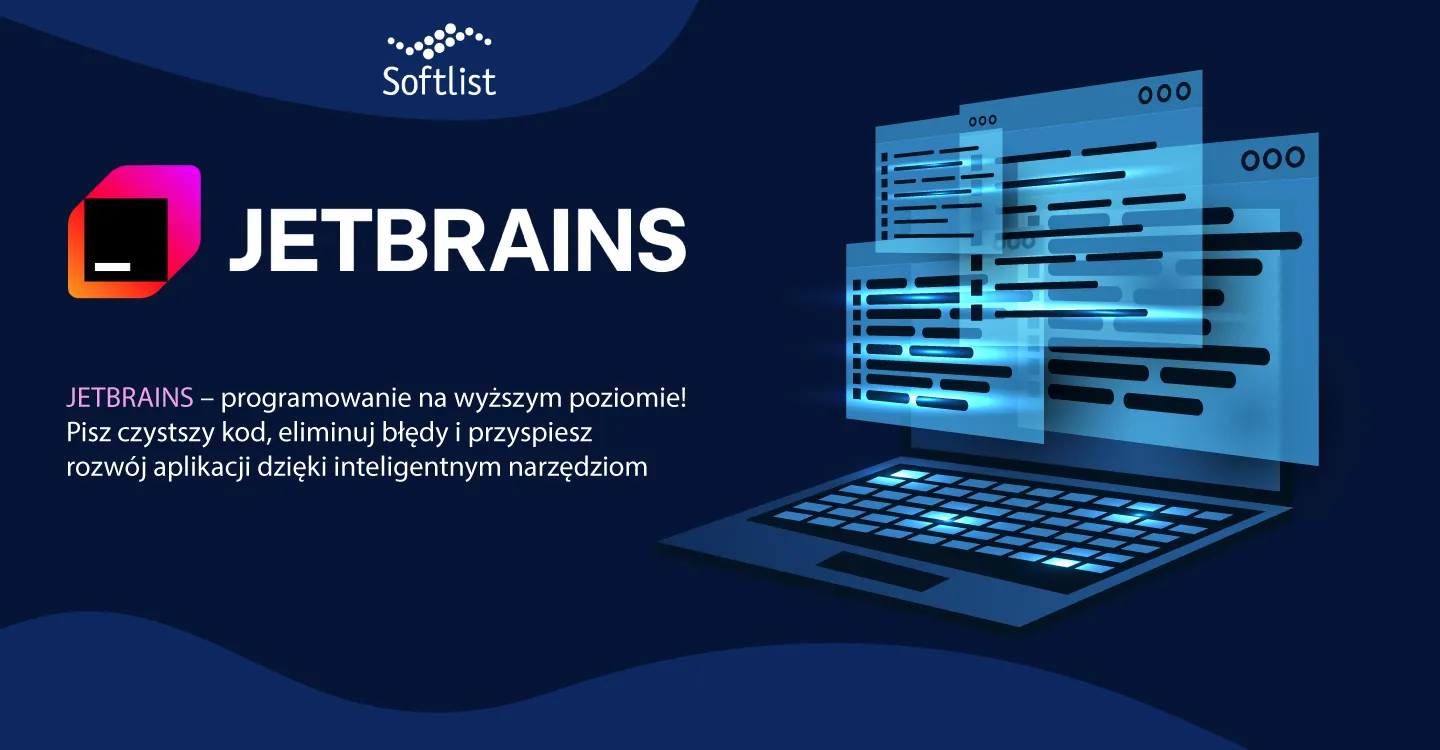 Softlist

JETBRAINS

JETBRAINS – programowanie na wyższym poziomie! Pisz czystszy kod, eliminuj błędy i przyspiesz rozwój aplikacji dzięki inteligentnym narzędziom